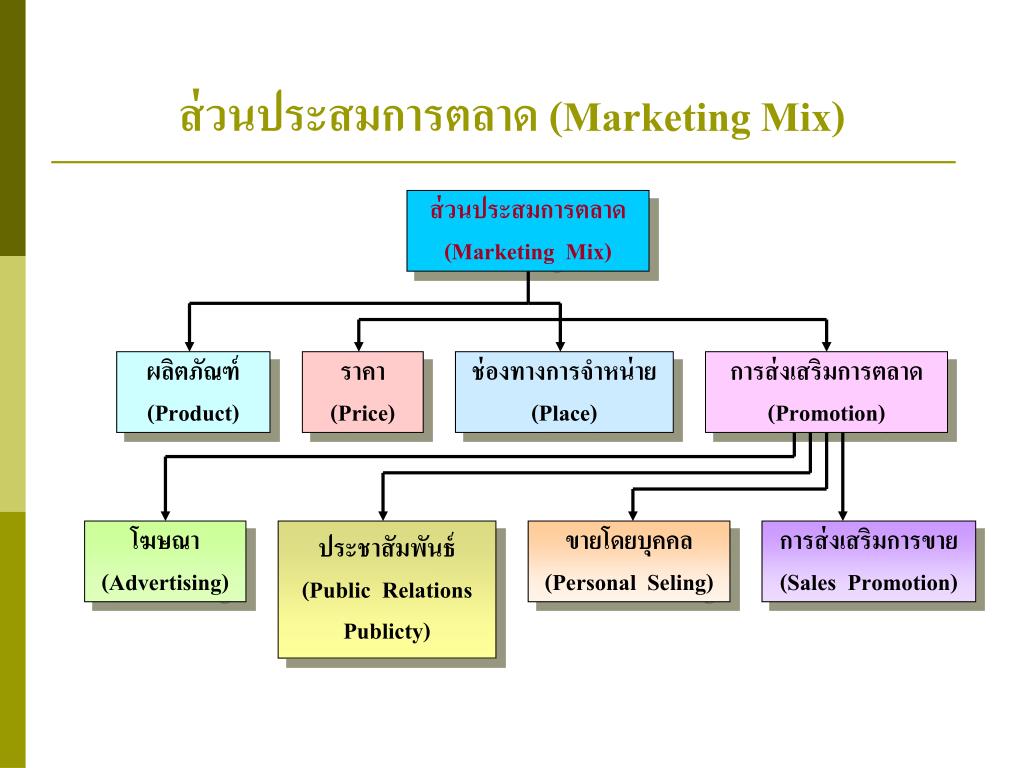 ส่วนประสมการตลาด (Marketing Mix)

ส่วนประสมการตลาด
(Marketing Mix)

ผลิตภัณฑ์
(Product)

ราคา
(Price)

ช่องทางการจำหน่าย
(Place)

การส่งเสริมการตลาด
(Promotion)

โฆษณา
(Advertising)

ประชาสัมพันธ์
(Public Relations Publicty)

ขายโดยบุคคล
(Personal Seling)

การส่งเสริมการขาย
(Sales Promotion)